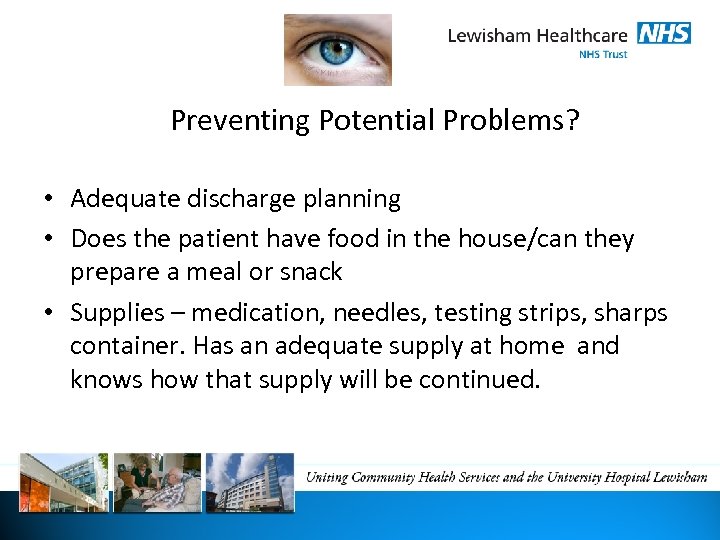 Lewisham Healthcare NHS
NHS Trust

Preventing Potential Problems?

• Adequate discharge planning
• Does the patient have food in the house/can they prepare a meal or snack
• Supplies – medication, needles, testing strips, sharps container. Has an adequate supply at home and knows how that supply will be continued.

Uniting Community Health Services and the University Hospital Lewisham